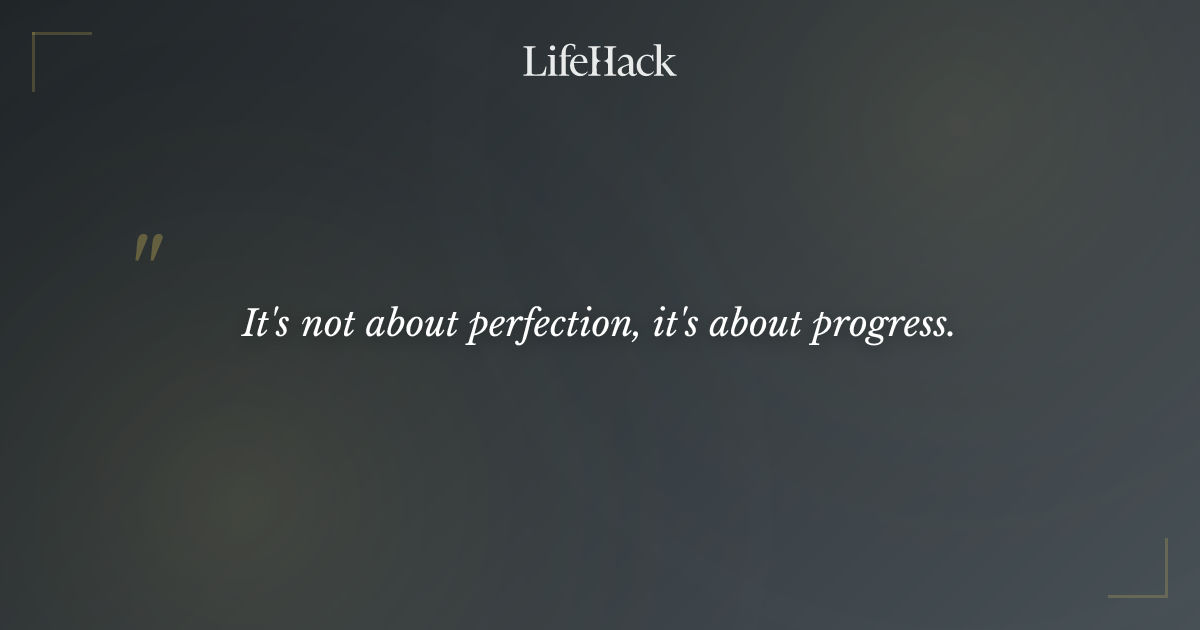 LifeHack

"

It's not about perfection, it's about progress.